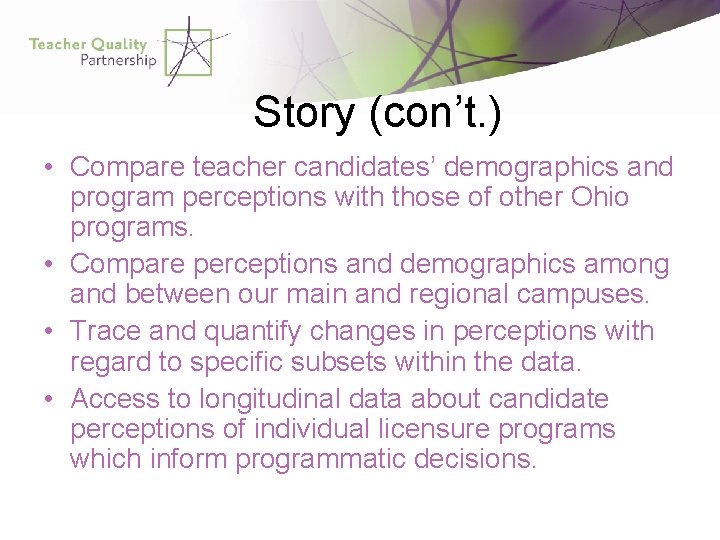 Teacher Quality Partnership

Story (con’t.)

• Compare teacher candidates’ demographics and program perceptions with those of other Ohio programs.
• Compare perceptions and demographics among and between our main and regional campuses.
• Trace and quantify changes in perceptions with regard to specific subsets within the data.
• Access to longitudinal data about candidate perceptions of individual licensure programs which inform programmatic decisions.